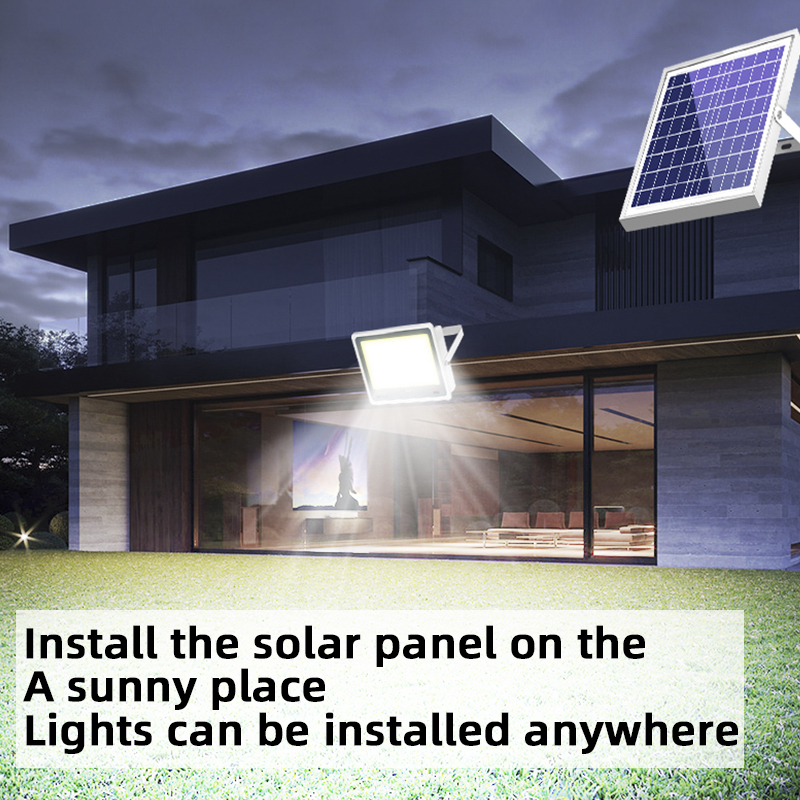 Install the solar panel on the
A sunny place
Lights can be installed anywhere